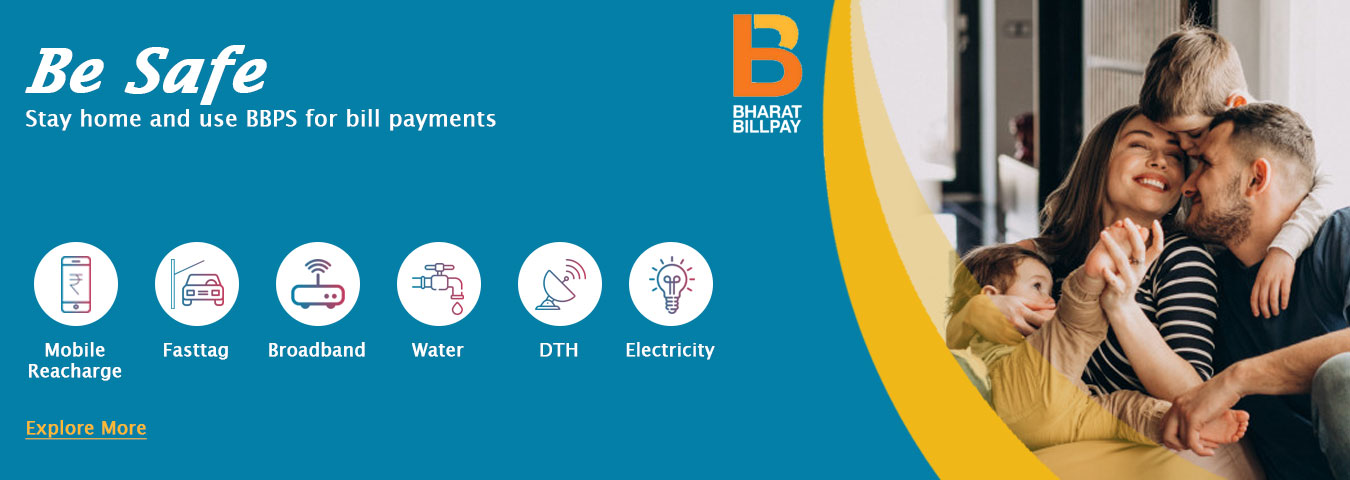 Be Safe
Stay home and use BBPS for bill payments

B
BHARAT BILLPAY

₹

Mobile Reacharge

Fasttag

Broadband

Water

DTH

Electricity

Explore More